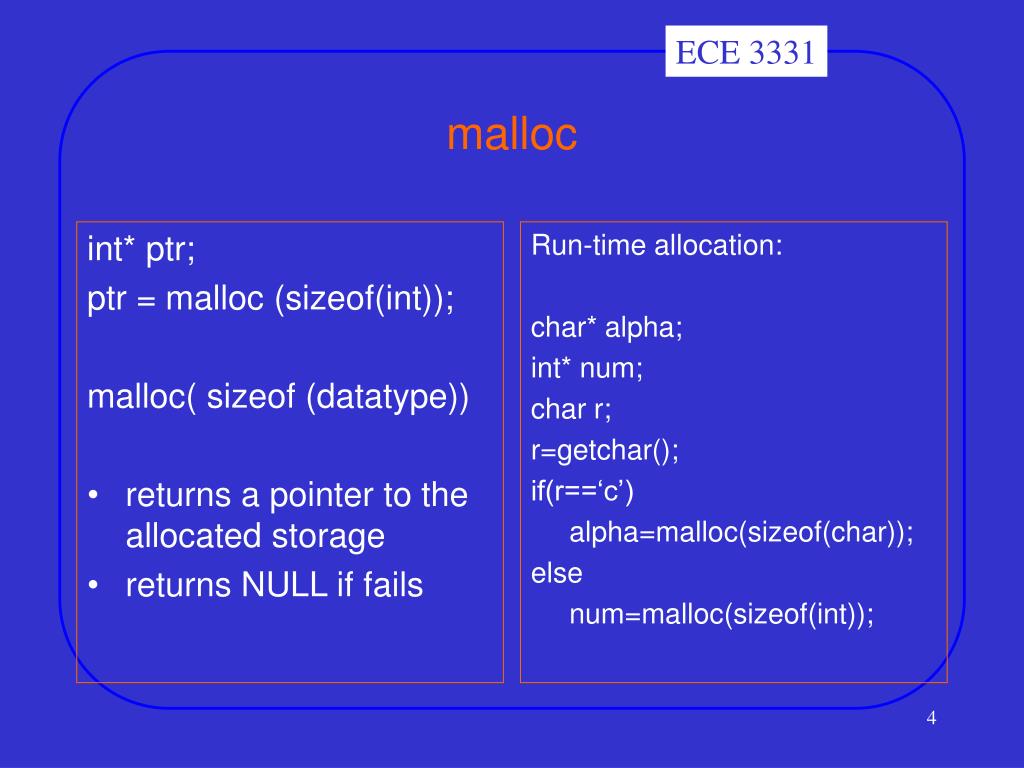 ECE 3331

malloc

int* ptr;
ptr = malloc (sizeof(int));

malloc( sizeof (datatype))

• returns a pointer to the allocated storage
• returns NULL if fails

Run-time allocation:

char* alpha;
int* num;
char r;
r=getchar();
if(r==‘c’)
alpha=malloc(sizeof(char));
else
num=malloc(sizeof(int));

4